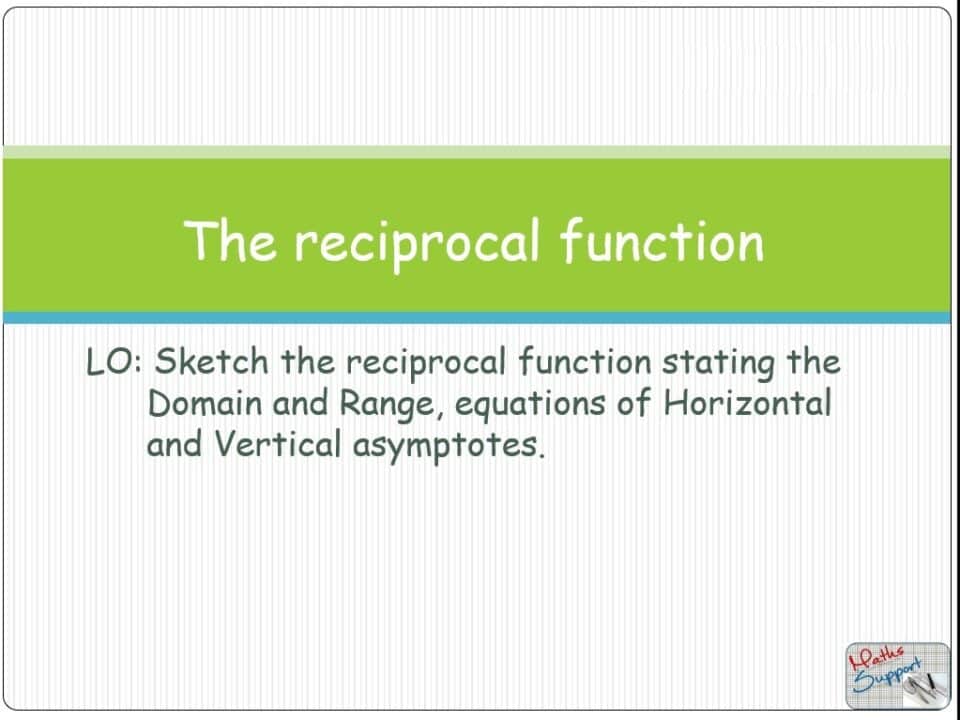 The reciprocal function

LO: Sketch the reciprocal function stating the Domain and Range, equations of Horizontal and Vertical asymptotes.

Maths Support